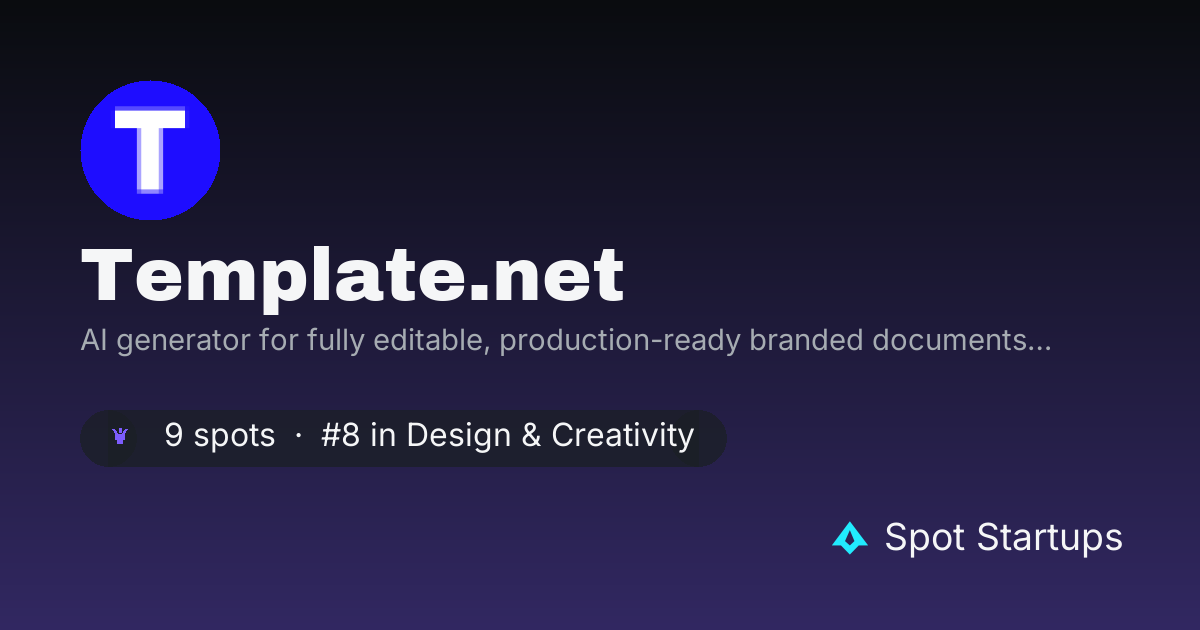 T

Template.net

AI generator for fully editable, production-ready branded documents...

9 spots · #8 in Design & Creativity

Spot Startups